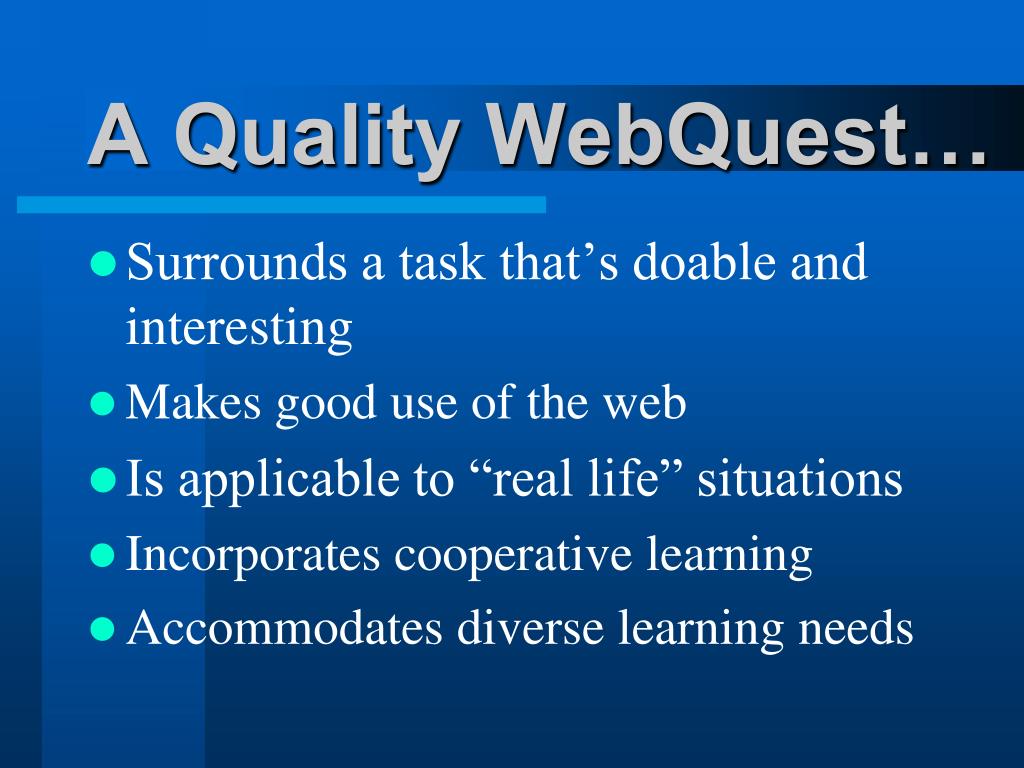 A Quality WebQuest…

- Surrounds a task that’s doable and interesting
- Makes good use of the web
- Is applicable to “real life” situations
- Incorporates cooperative learning
- Accommodates diverse learning needs